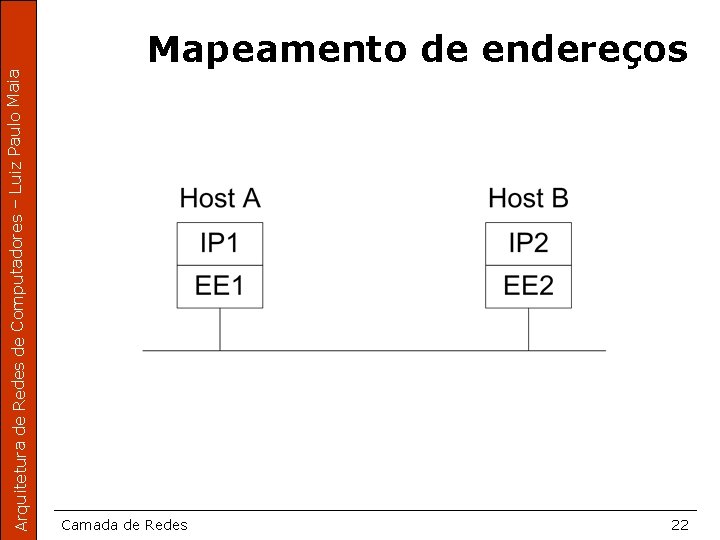 Arquitetura de Redes de Computadores – Luiz Paulo Maia

Mapeamento de endereços

Host A
IP1
EE1

Host B
IP2
EE2

Camada de Redes

22